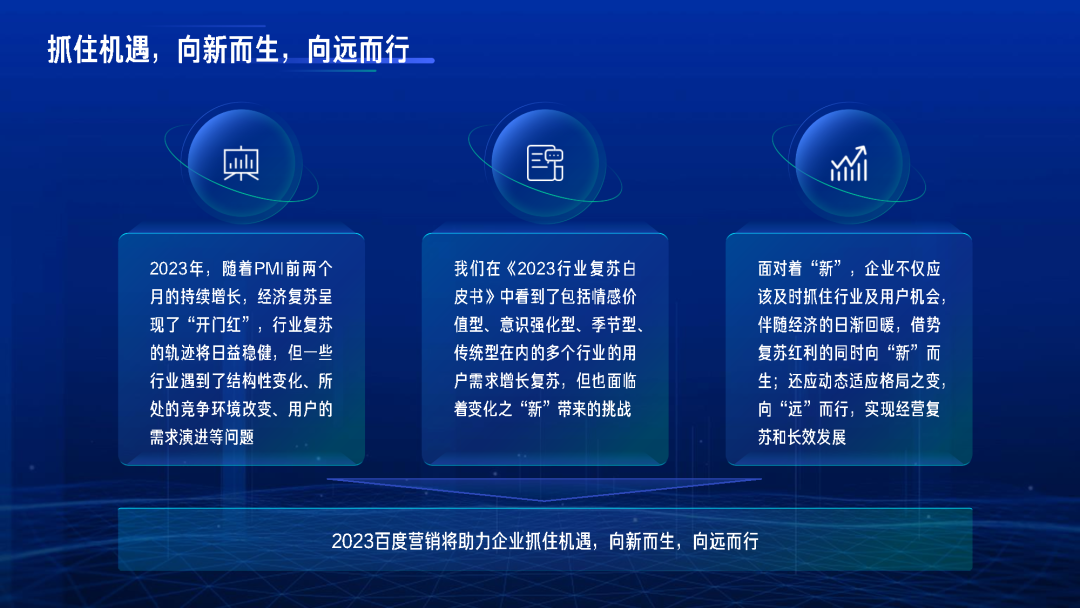 抓住机遇，向新而生，向远而行

2023年，随着PMI前两个月的持续增长，经济复苏呈现了“开门红”，行业复苏的轨迹将日益稳健，但一些行业遇到了结构性变化、所处的竞争环境改变、用户的需求演进等问题

我们在《2023行业复苏白皮书》中看到了包括情感价值型、意识强化型、季节型、传统型在内的多个行业的用户需求增长复苏，但也面临着变化之“新”带来的挑战

面对着“新”，企业不仅应该及时抓住行业及用户机会，伴随经济的日渐回暖，借势复苏红利的同时向“新”而生；还应动态适应格局之变，向“远”而行，实现经营复苏和长效发展

2023百度营销将助力企业抓住机遇，向新而生，向远而行